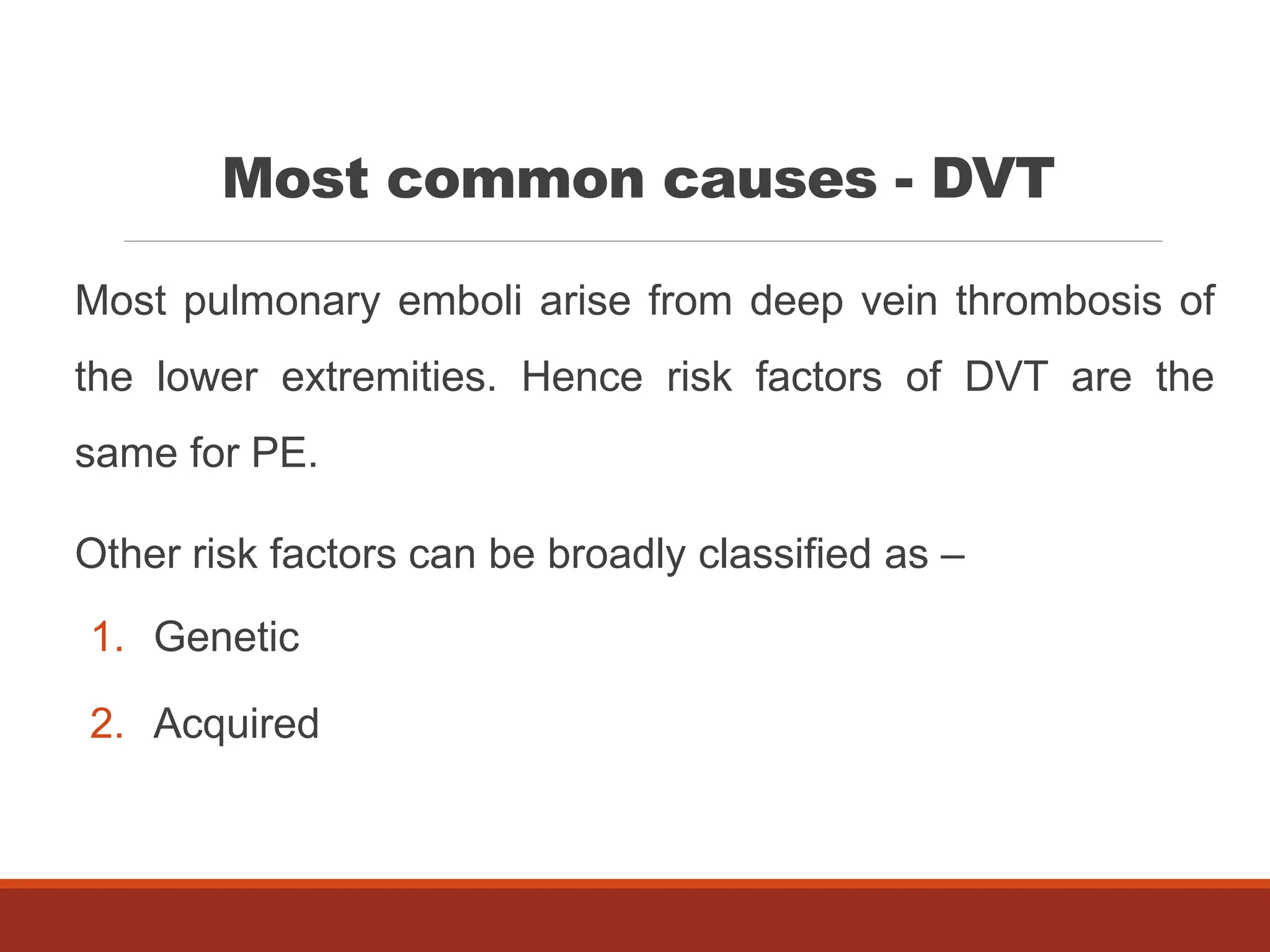 Most common causes - DVT

Most pulmonary emboli arise from deep vein thrombosis of the lower extremities. Hence risk factors of DVT are the same for PE.

Other risk factors can be broadly classified as –

1. Genetic
2. Acquired